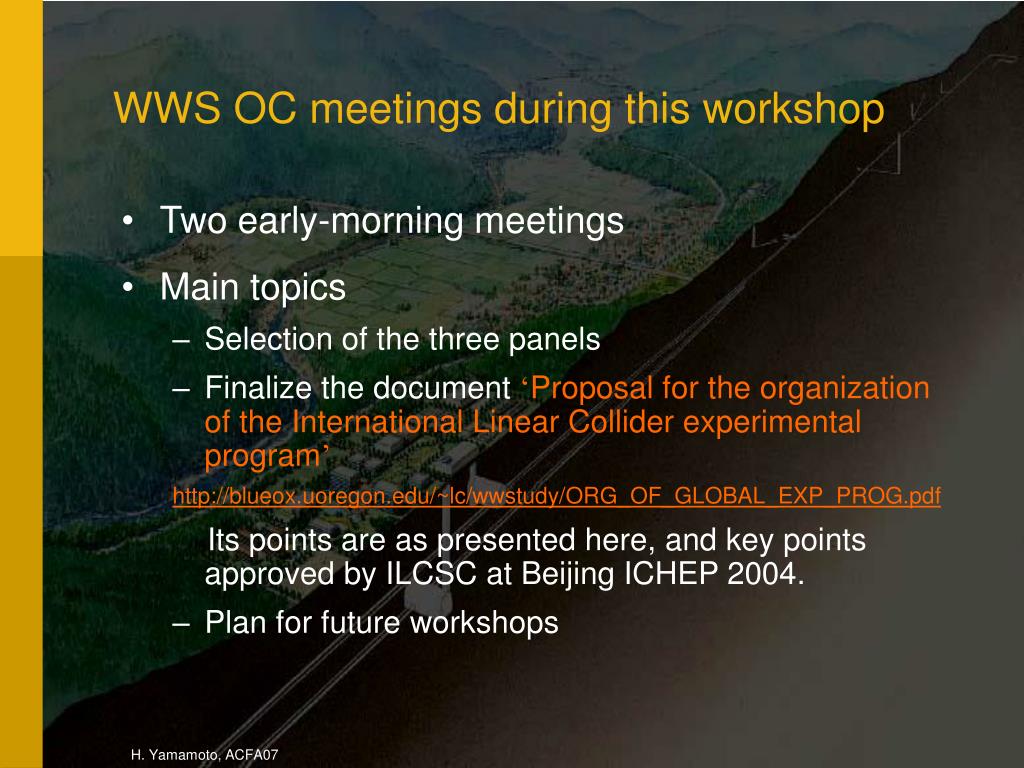 WWS OC meetings during this workshop

• Two early-morning meetings
• Main topics
– Selection of the three panels
– Finalize the document ‘Proposal for the organization of the International Linear Collider experimental program’

http://blueox.uoregon.edu/~lc/wwstudy/ORG_OF_GLOBAL_EXP_PROG.pdf

Its points are as presented here, and key points approved by ILCSC at Beijing ICHEP 2004.
– Plan for future workshops

H. Yamamoto, ACFA07